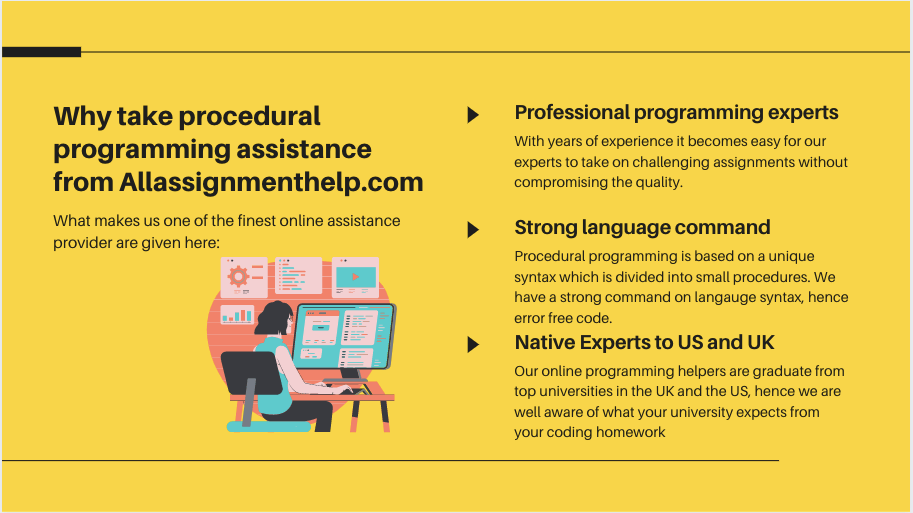 Why take procedural programming assistance from Allassignmenthelp.com

What makes us one of the finest online assistance provider are given here:

Professional programming experts

With years of experience it becomes easy for our experts to take on challenging assignments without compromising the quality.

Strong language command

Procedural programming is based on a unique syntax which is divided into small procedures. We have a strong command on langauge syntax, hence error free code.

Native Experts to US and UK

Our online programming helpers are graduate from top universities in the UK and the US, hence we are well aware of what your university expects from your coding homework